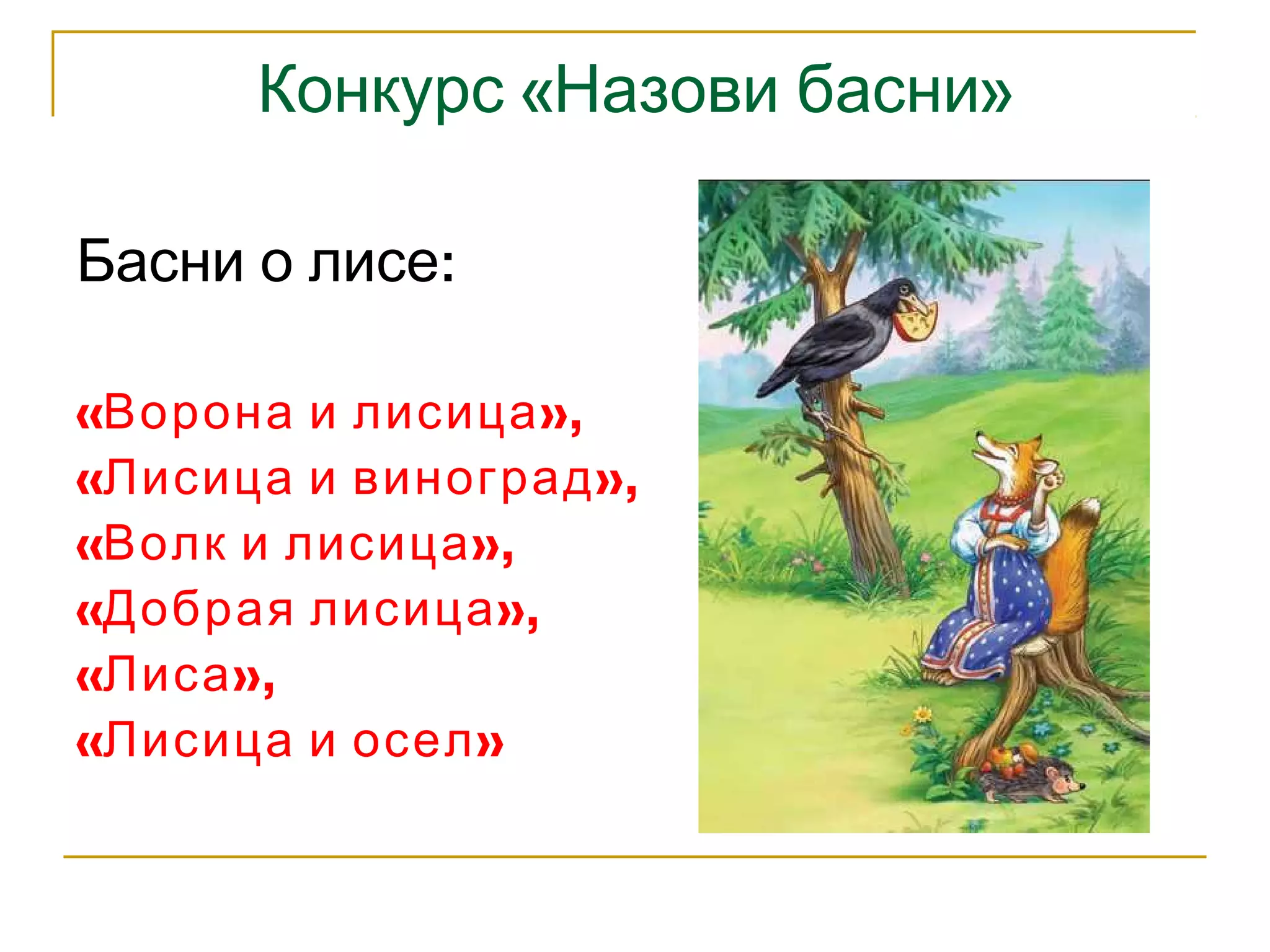 Конкурс «Назови басни»

Басни о лисе:

«Ворона и лисица»,
«Лисица и виноград»,
«Волк и лисица»,
«Добрая лисица»,
«Лиса»,
«Лисица и осел»